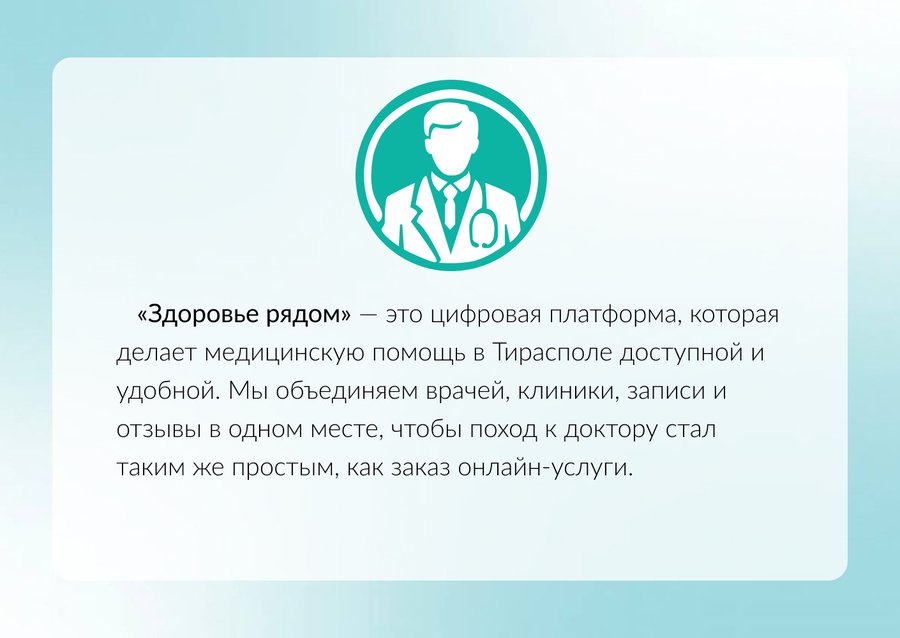 «Здоровье рядом» — это цифровая платформа, которая делает медицинскую помощь в Тирасполе доступной и удобной. Мы объединяем врачей, клиники, записи и отзывы в одном месте, чтобы поход к доктору стал таким же простым, как заказ онлайн-услуги.